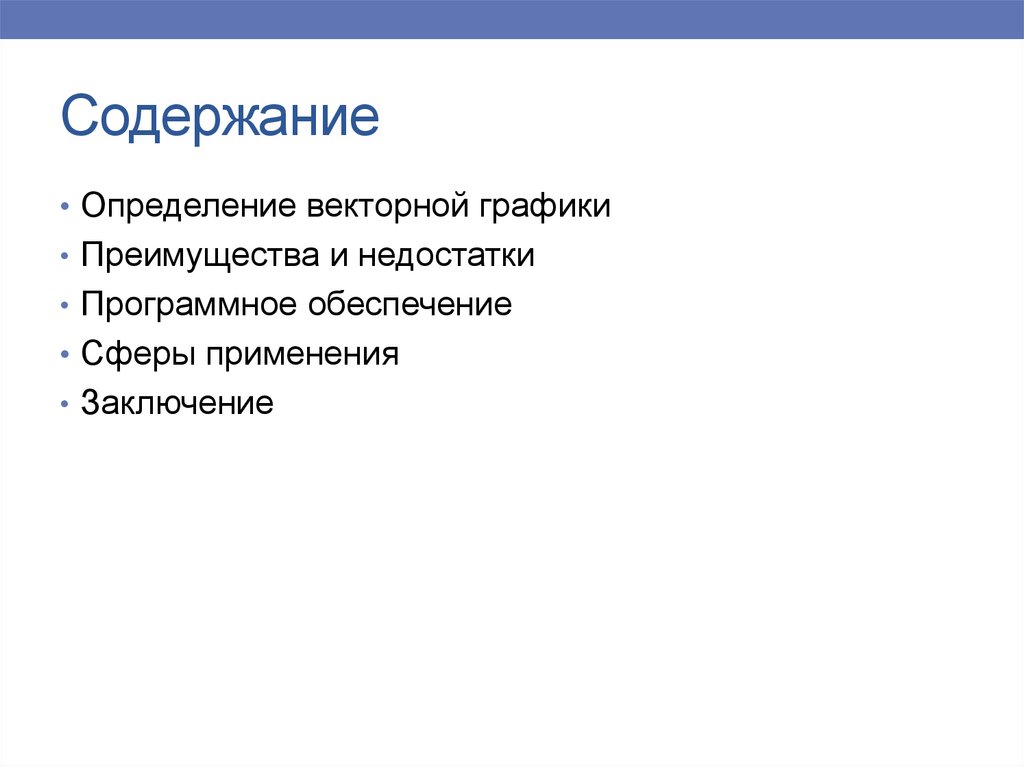 Содержание

• Определение векторной графики
• Преимущества и недостатки
• Программное обеспечение
• Сферы применения
• Заключение